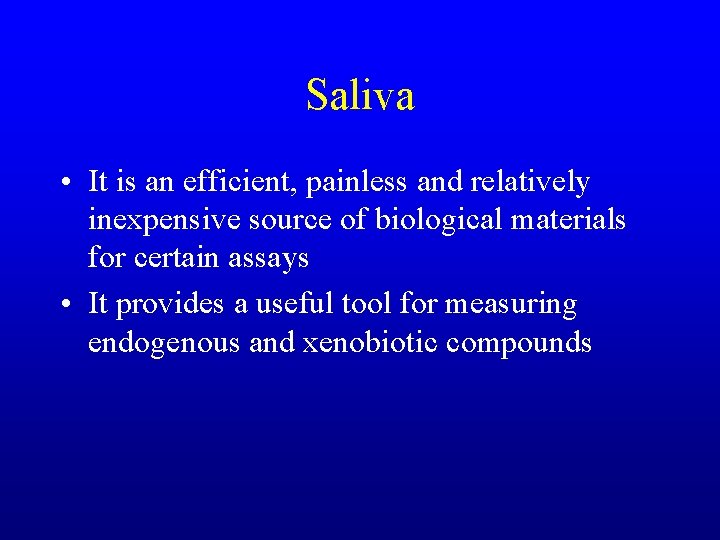 Saliva

• It is an efficient, painless and relatively inexpensive source of biological materials for certain assays
• It provides a useful tool for measuring endogenous and xenobiotic compounds